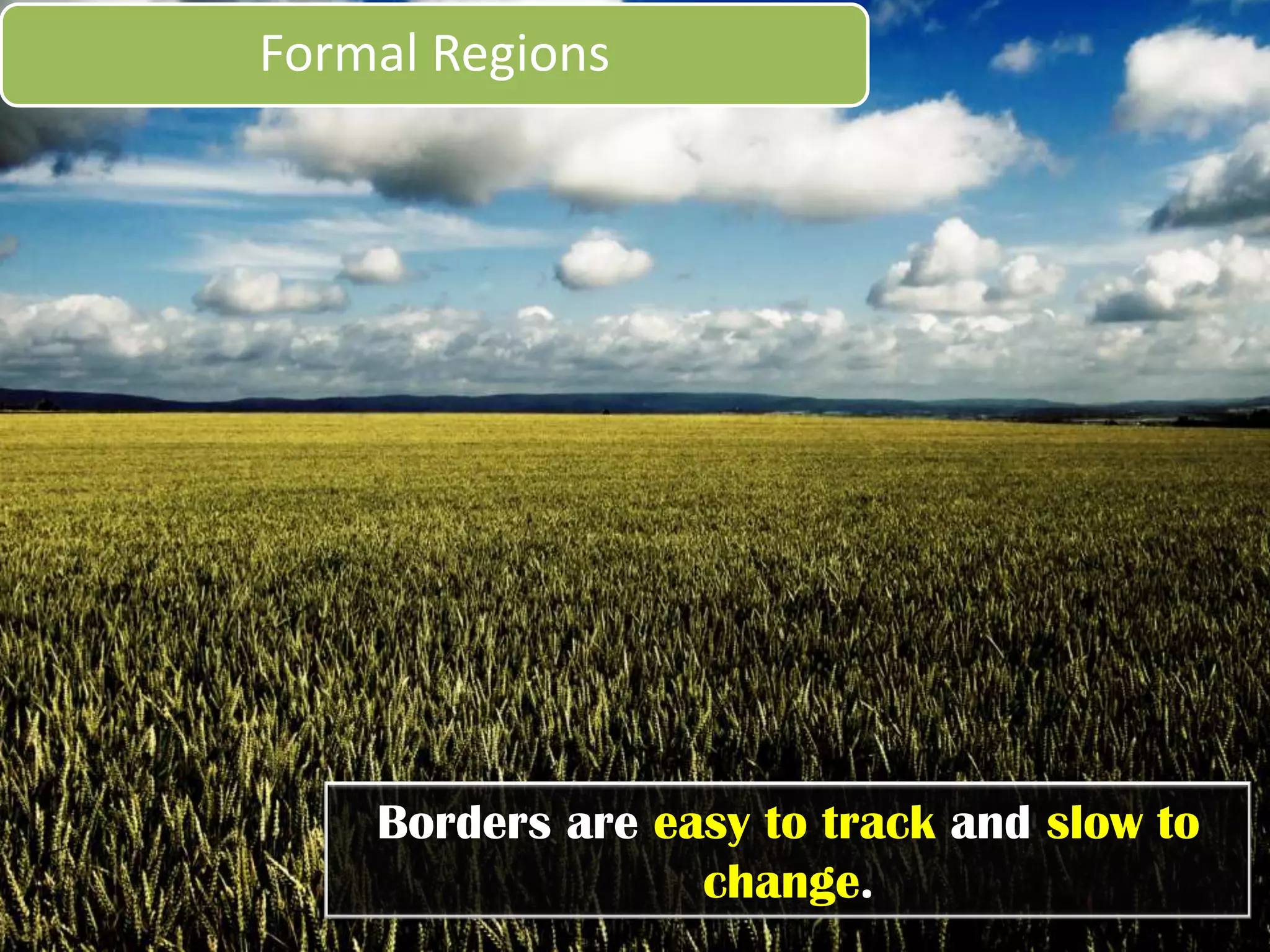 Formal Regions

Borders are easy to track and slow to change.